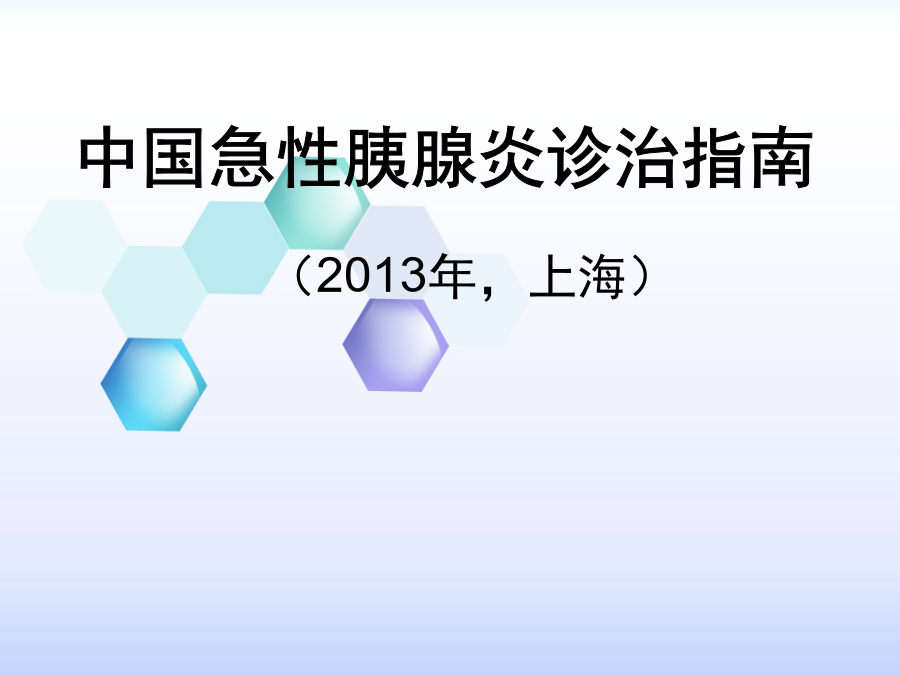 中国急性胰腺炎诊治指南

（2013年，上海）